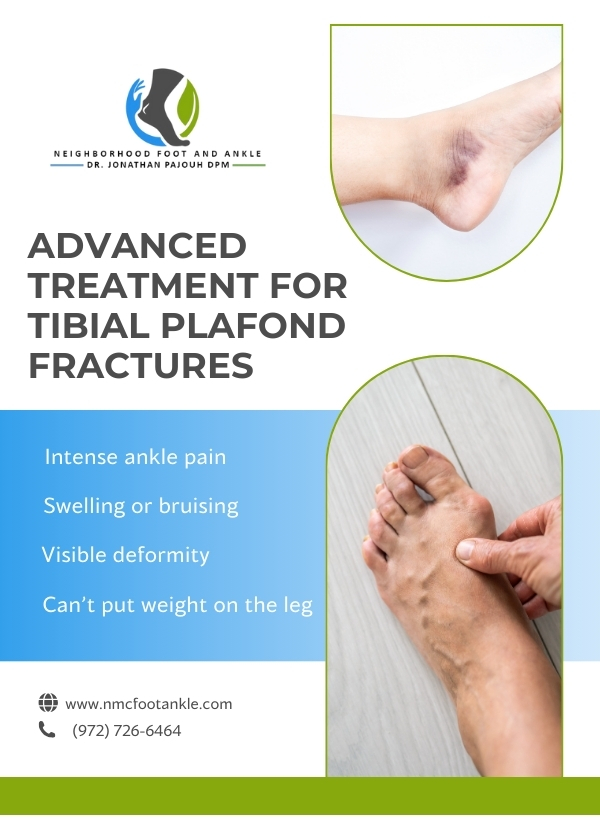 NEIGHBORHOOD FOOT AND ANKLE
DR. JONATHAN PAJOUH DPM

ADVANCED TREATMENT FOR TIBIAL PLAFOND FRACTURES

Intense ankle pain

Swelling or bruising

Visible deformity

Can't put weight on the leg

www.nmcfootankle.com

(972) 726-6464